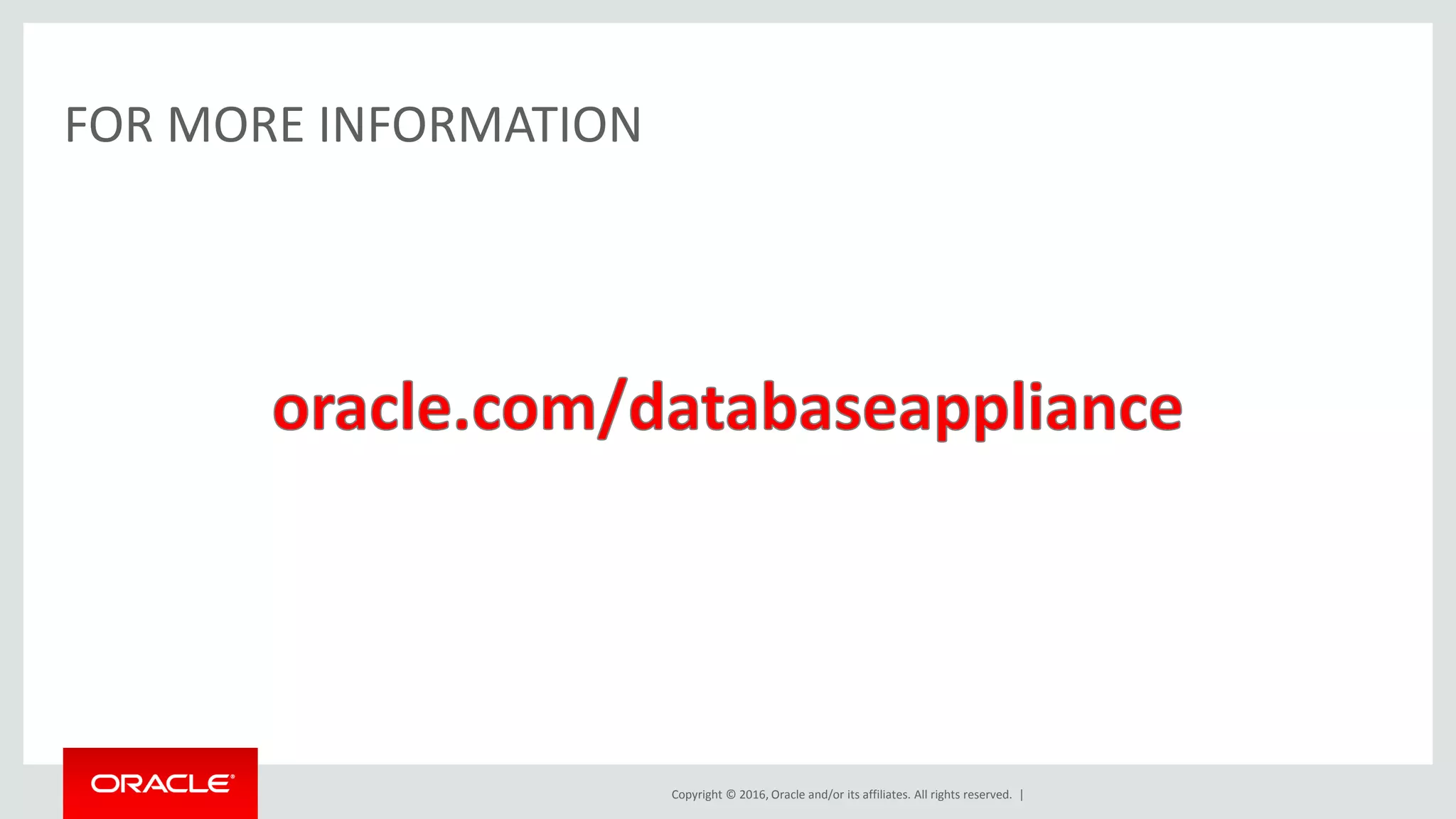 FOR MORE INFORMATION

oracle.com/databaseappliance

ORACLE®

Copyright © 2016, Oracle and/or its affiliates. All rights reserved. |